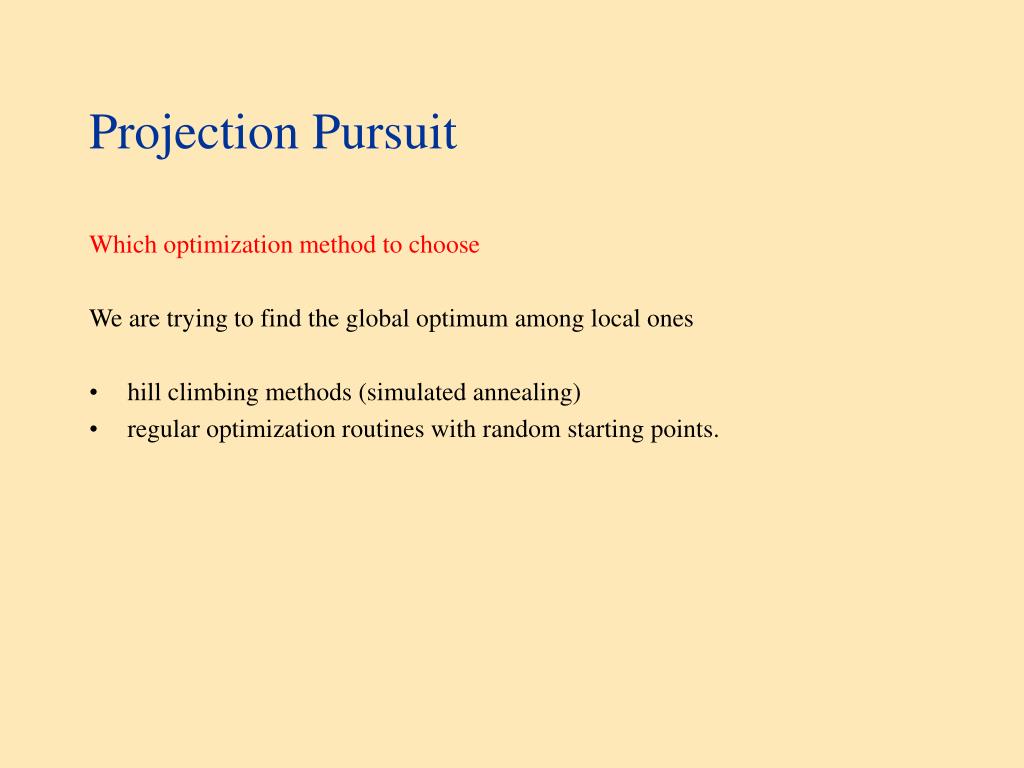 Projection Pursuit

Which optimization method to choose

We are trying to find the global optimum among local ones

• hill climbing methods (simulated annealing)
• regular optimization routines with random starting points.